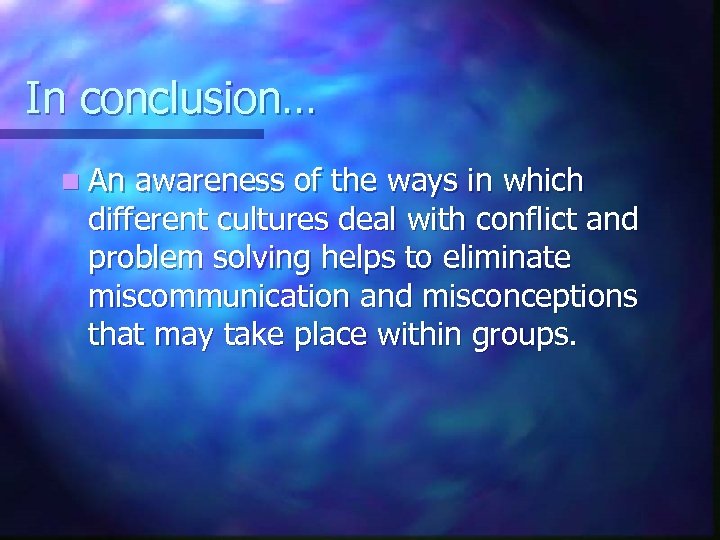 In conclusion…

An awareness of the ways in which different cultures deal with conflict and problem solving helps to eliminate miscommunication and misconceptions that may take place within groups.